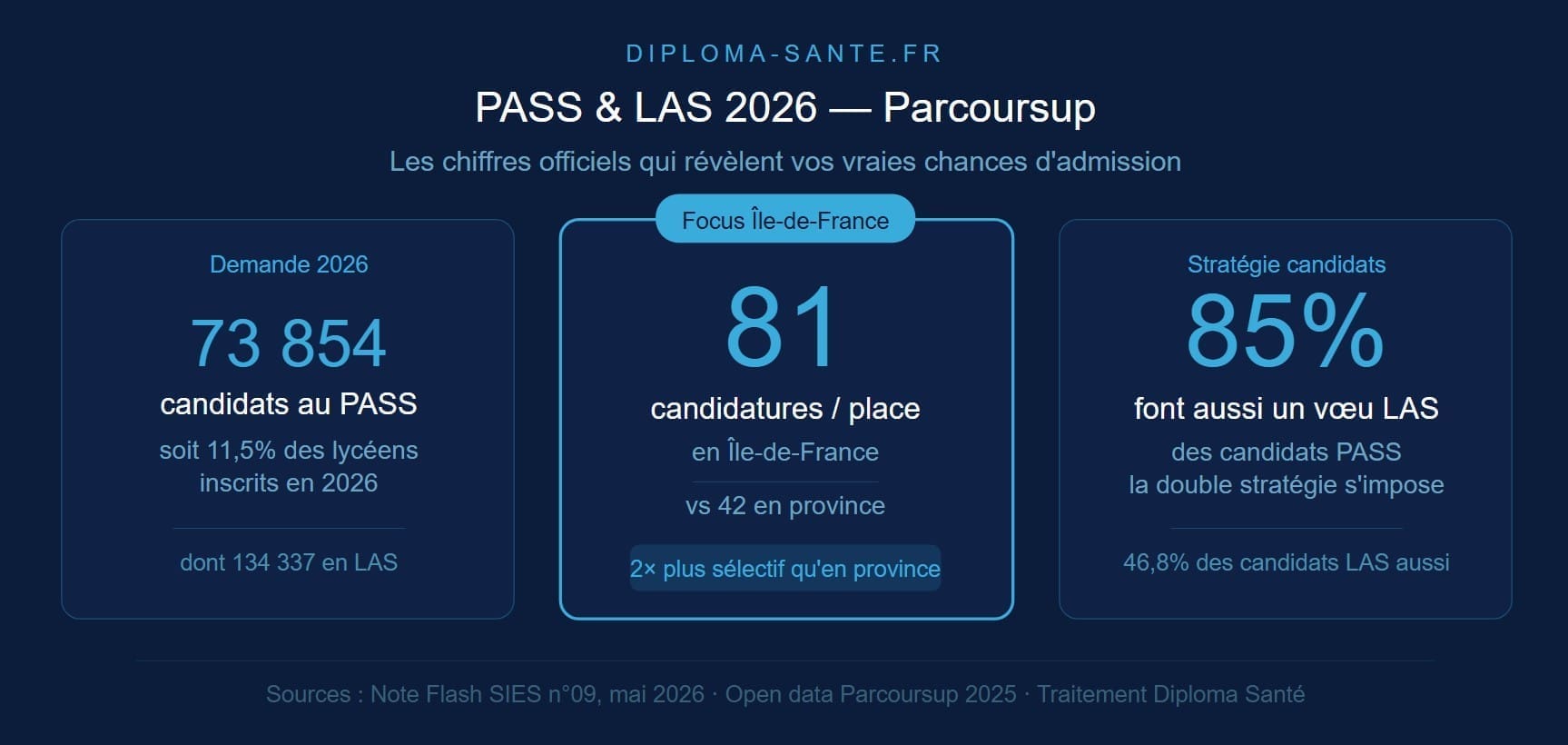 DIPLOMA-SANTE.FR

PASS & LAS 2026 — Parcoursup

Les chiffres officiels qui révèlent vos vraies chances d'admission

Demande 2026

73 854

candidats au PASS

soit 11,5% des lycéens inscrits en 2026

dont 134 337 en LAS

Focus Île-de-France

81

candidatures / place

en Île-de-France

vs 42 en province

2× plus sélectif qu'en province

Stratégie candidats

85%

font aussi un vœu LAS

des candidats PASS
la double stratégie s'impose

46,8% des candidats LAS aussi

Sources : Note Flash SIES n°09, mai 2026 · Open data Parcoursup 2025 · Traitement Diploma Santé